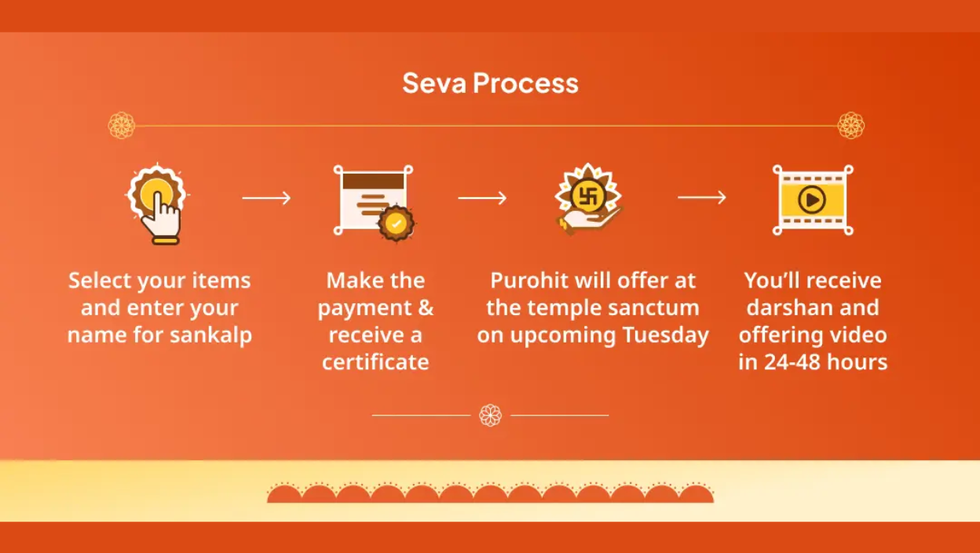 Seva Process

Select your items and enter your name for sankalp

Make the payment & receive a certificate

Purohit will offer at the temple sanctum on upcoming Tuesday

You'll receive darshan and offering video in 24-48 hours